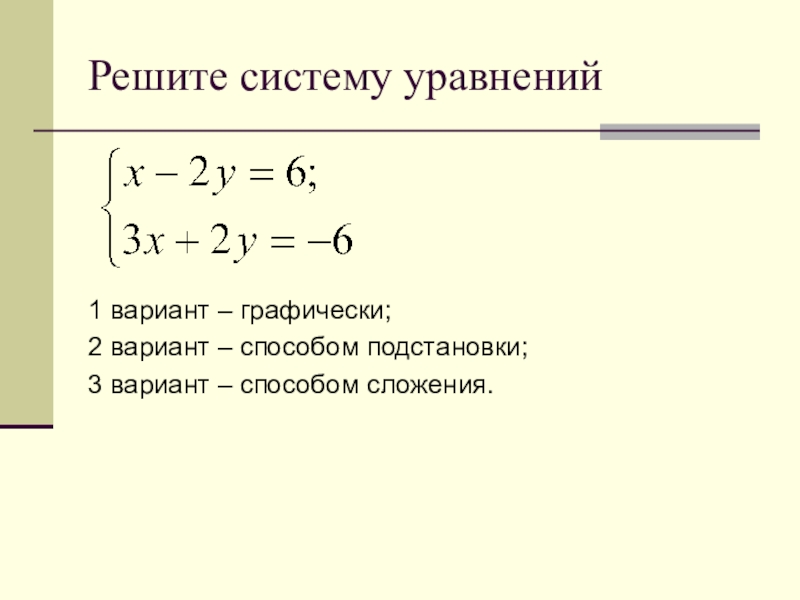 Решите систему уравнений

$\begin{cases} x - 2y = 6; \\ 3x + 2y = -6 \end{cases}$

1 вариант – графически;

2 вариант – способом подстановки;

3 вариант – способом сложения.